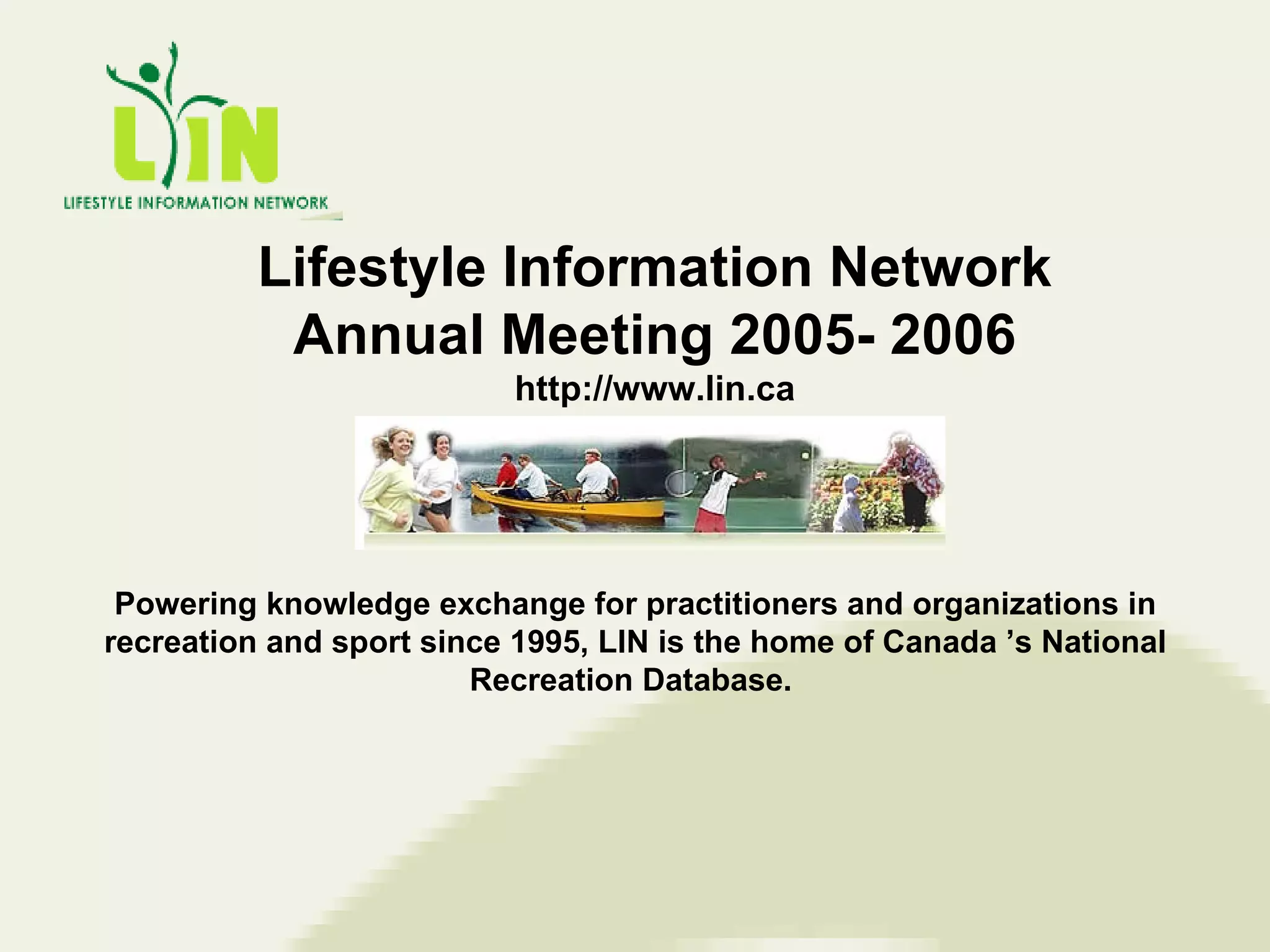 LIN

LIFESTYLE INFORMATION NETWORK

Lifestyle Information Network
Annual Meeting 2005- 2006
http://www.lin.ca

Powering knowledge exchange for practitioners and organizations in recreation and sport since 1995, LIN is the home of Canada ’s National Recreation Database.